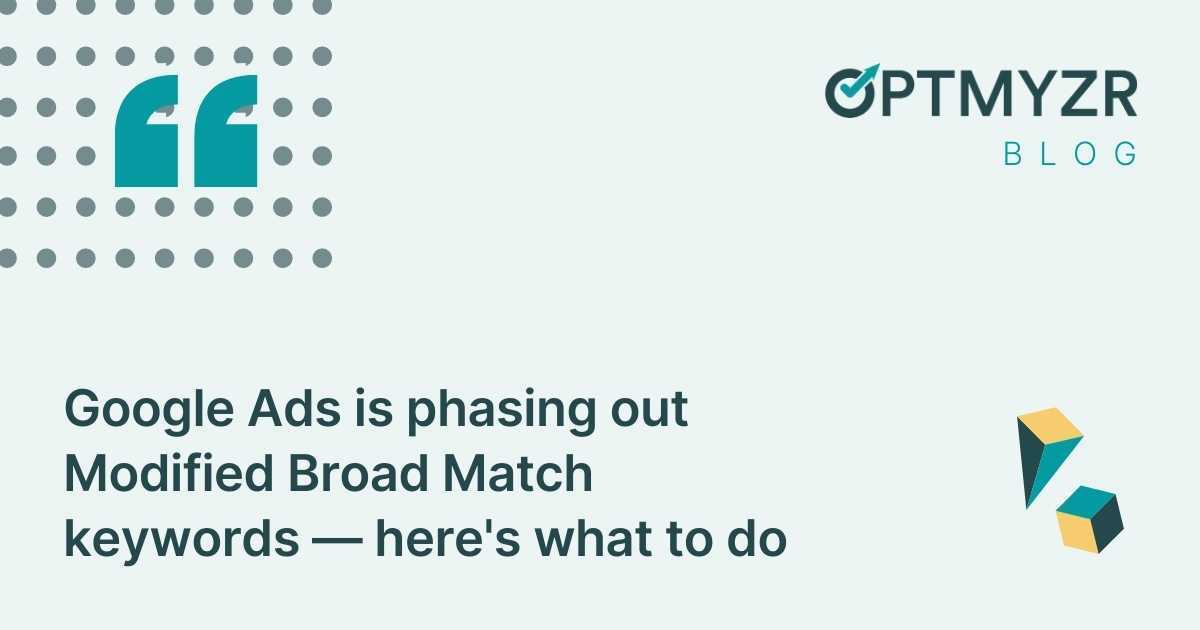 OPTMYZR
BLOG

Google Ads is phasing out Modified Broad Match keywords — here's what to do